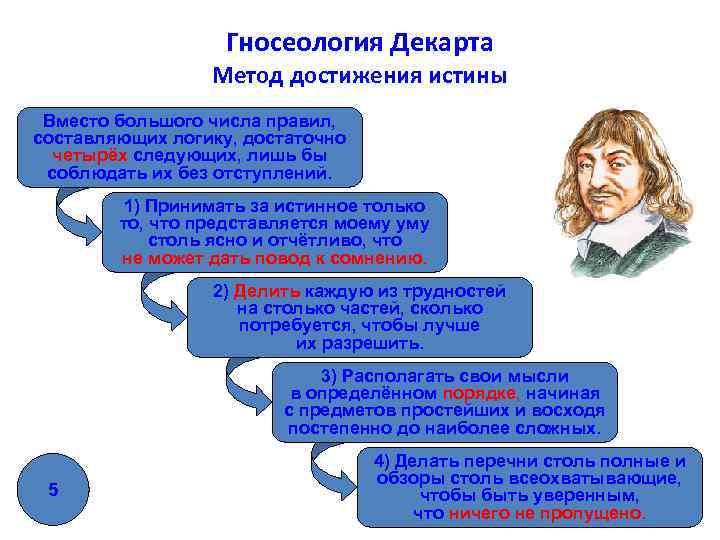 Гносеология Декарта
Метод достижения истины

Вместо большого числа правил, составляющих логику, достаточно четырёх следующих, лишь бы соблюдать их без отступлений.

1) Принимать за истинное только то, что представляется моему уму столь ясно и отчётливо, что не может дать повод к сомнению.

2) Делить каждую из трудностей на столько частей, сколько потребуется, чтобы лучше их разрешить.

3) Располагать свои мысли в определённом порядке, начиная с предметов простейших и восходя постепенно до наиболее сложных.

4) Делать перечни столь полные и обзоры столь всеохватывающие, чтобы быть уверенным, что ничего не пропущено.

5